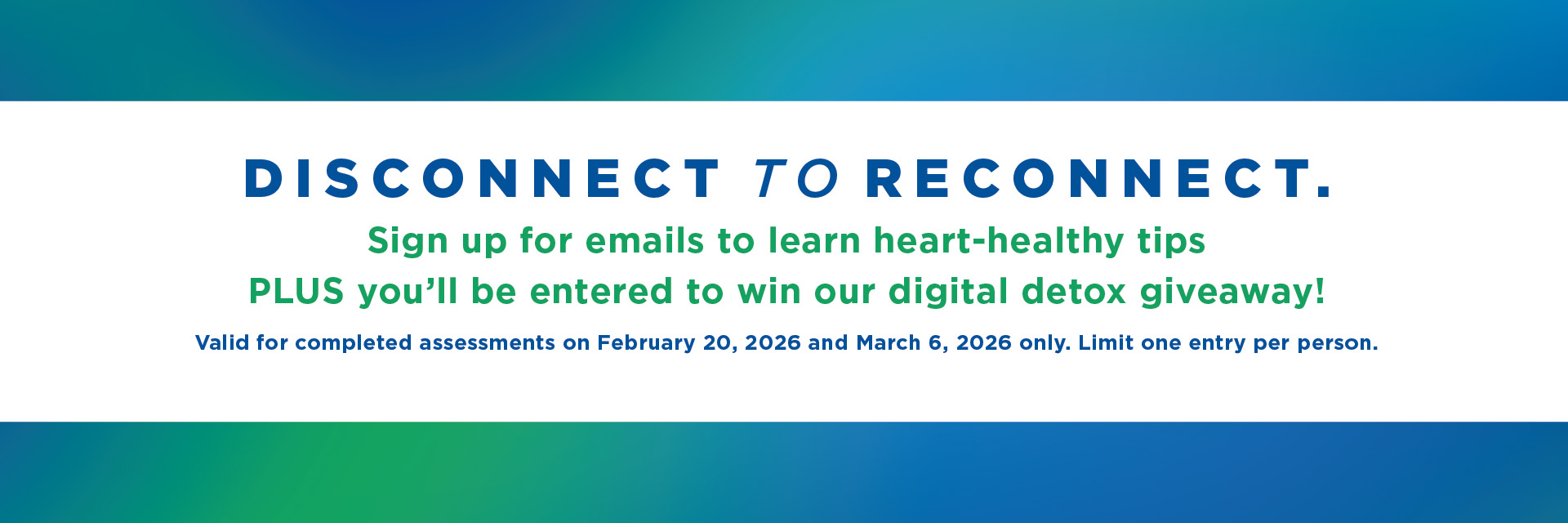 DISCONNECT TO RECONNECT.

Sign up for emails to learn heart-healthy tips
PLUS you’ll be entered to win our digital detox giveaway!

Valid for completed assessments on February 20, 2026 and March 6, 2026 only. Limit one entry per person.